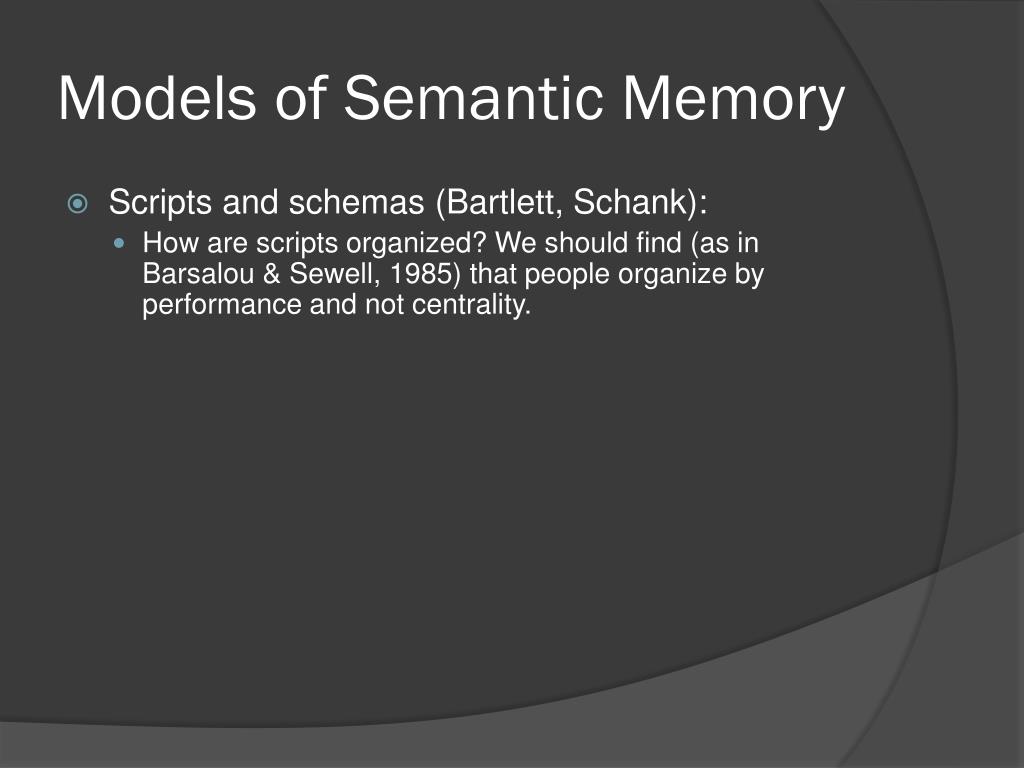 Models of Semantic Memory

Scripts and schemas (Bartlett, Schank):

How are scripts organized? We should find (as in Barsalou & Sewell, 1985) that people organize by performance and not centrality.